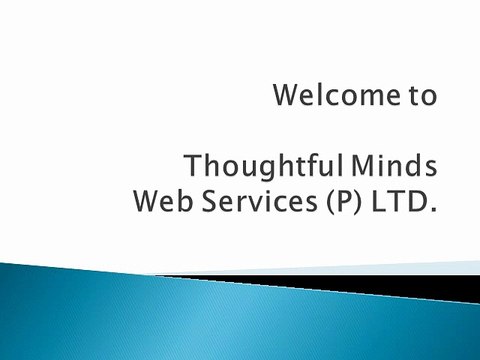 Welcome to

Thoughtful Minds Web Services (P) LTD.